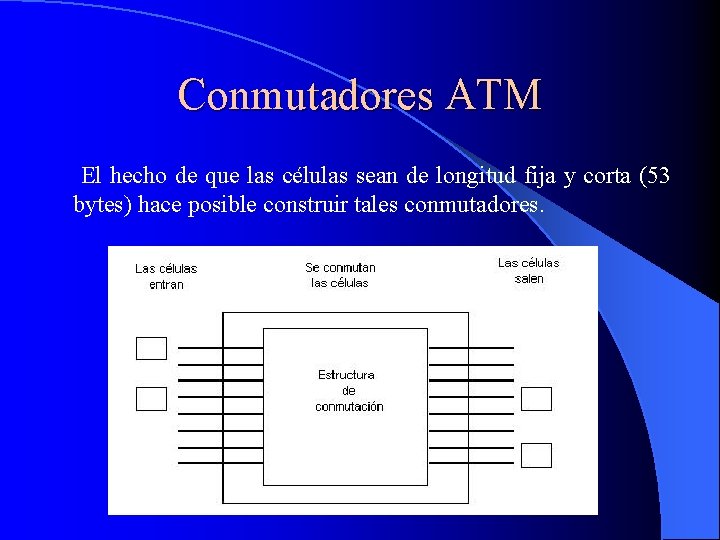 Conmutadores ATM

El hecho de que las células sean de longitud fija y corta (53 bytes) hace posible construir tales conmutadores.

Las células entran

Se conmutan las células

Las células salen

Estructura de conmutación